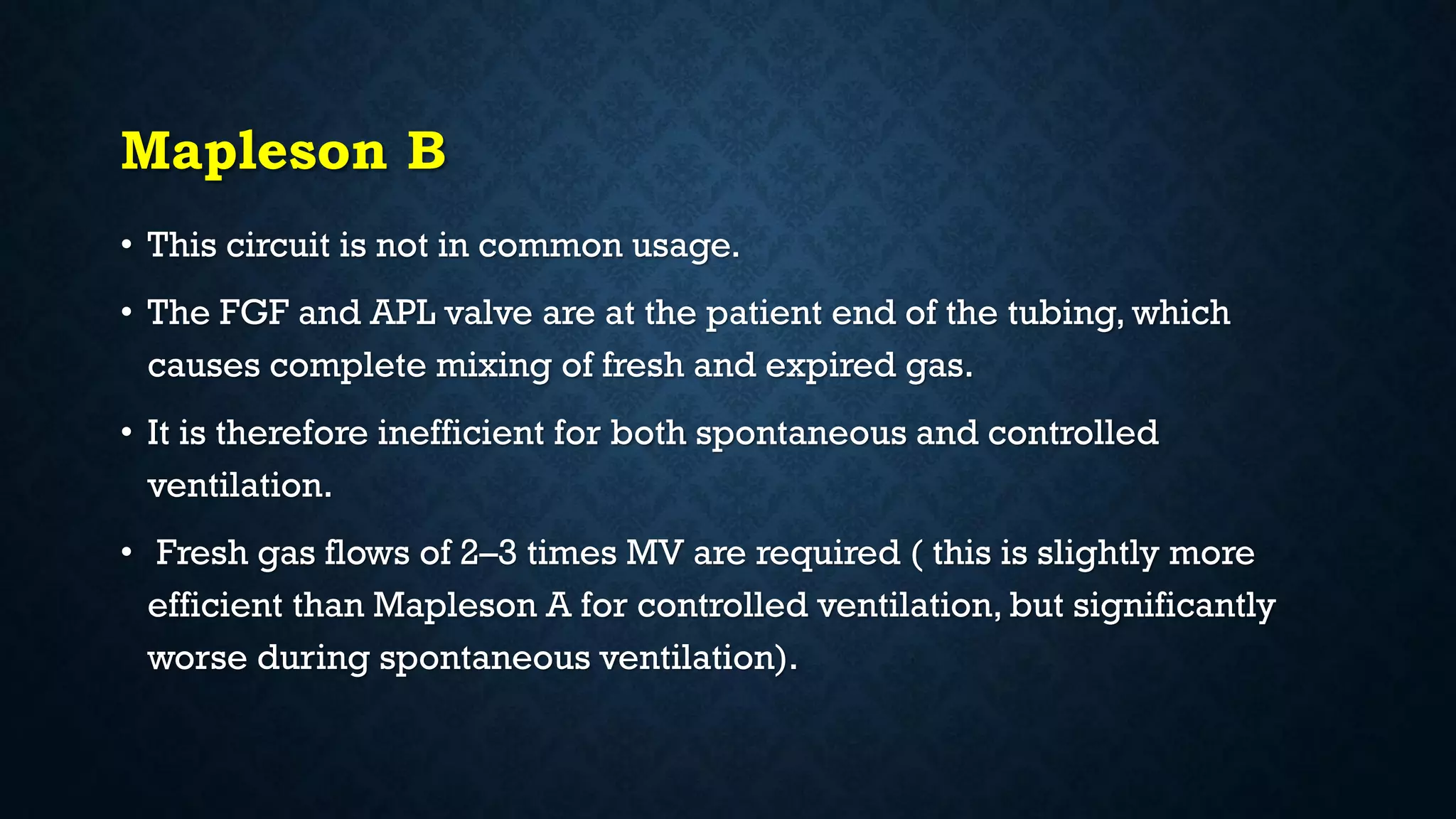 Mapleson B

• This circuit is not in common usage.

• The FGF and APL valve are at the patient end of the tubing, which causes complete mixing of fresh and expired gas.

• It is therefore inefficient for both spontaneous and controlled ventilation.

• Fresh gas flows of 2–3 times MV are required ( this is slightly more efficient than Mapleson A for controlled ventilation, but significantly worse during spontaneous ventilation).